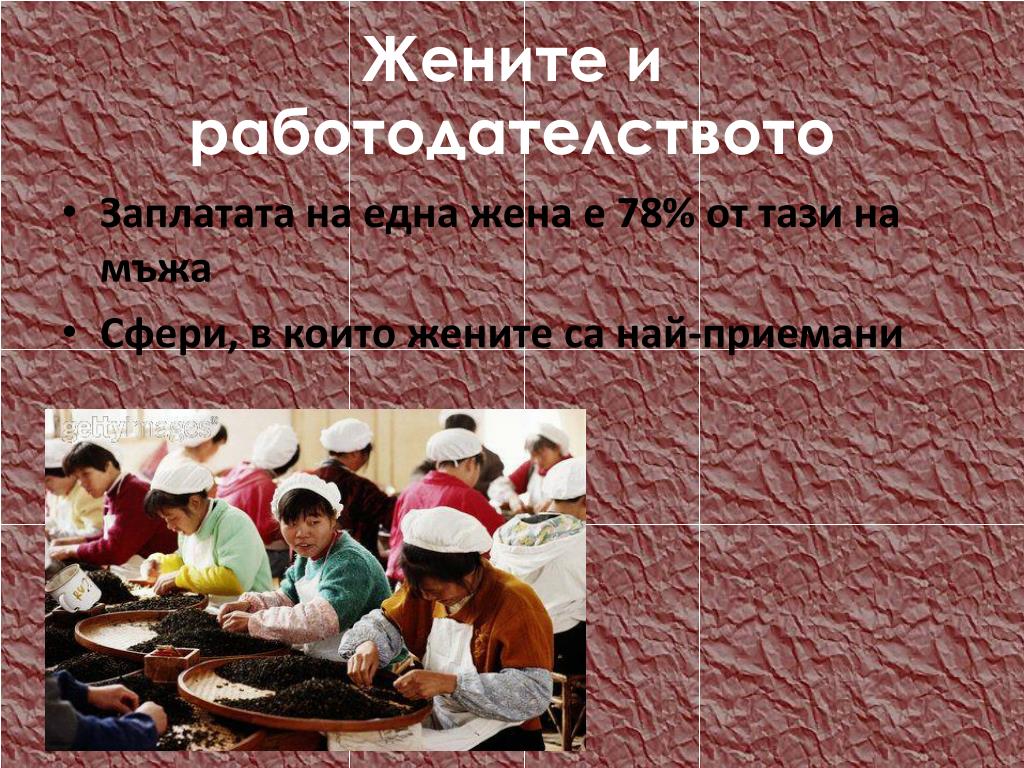 Жените и работодателството

• Заплатата на една жена е 78% от тази на мъжа
• Сфери, в които жените са най-приемани

gettyimages